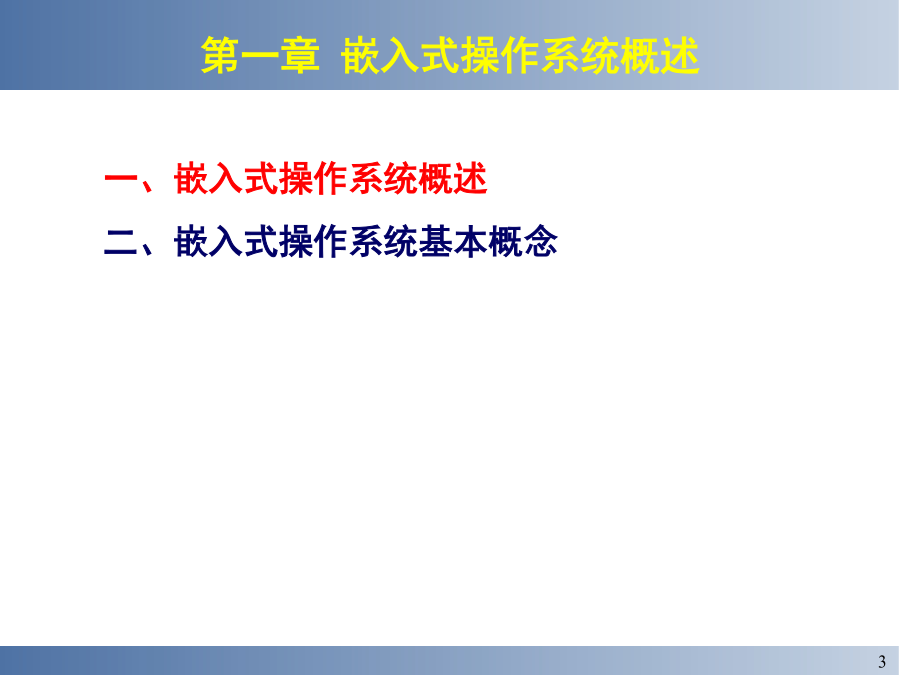 第一章 嵌入式操作系统概述

一、嵌入式操作系统概述

二、嵌入式操作系统基本概念

3